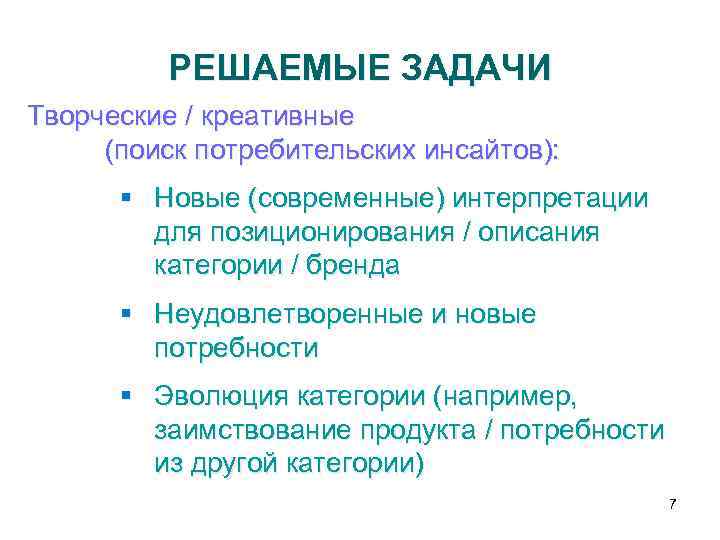 РЕШАЕМЫЕ ЗАДАЧИ

Творческие / креативные (поиск потребительских инсайтов):

▪ Новые (современные) интерпретации для позиционирования / описания категории / бренда

▪ Неудовлетворенные и новые потребности

▪ Эволюция категории (например, заимствование продукта / потребности из другой категории)

7